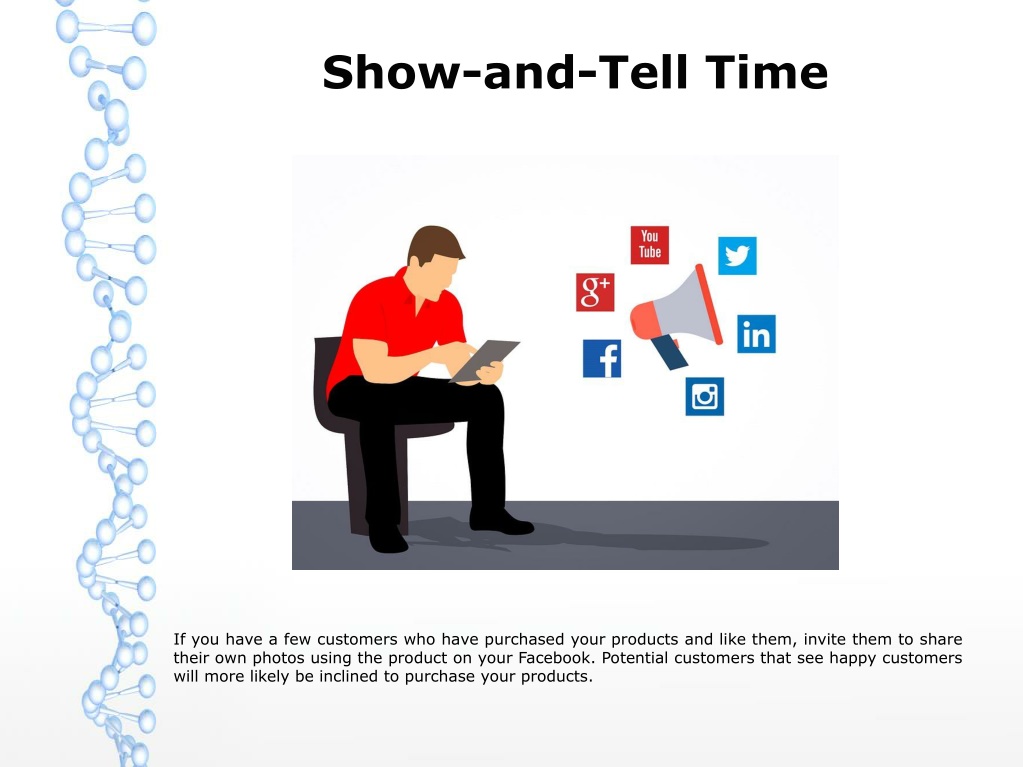 Show-and-Tell Time

You Tube

g+

f

in

If you have a few customers who have purchased your products and like them, invite them to share their own photos using the product on your Facebook. Potential customers that see happy customers will more likely be inclined to purchase your products.